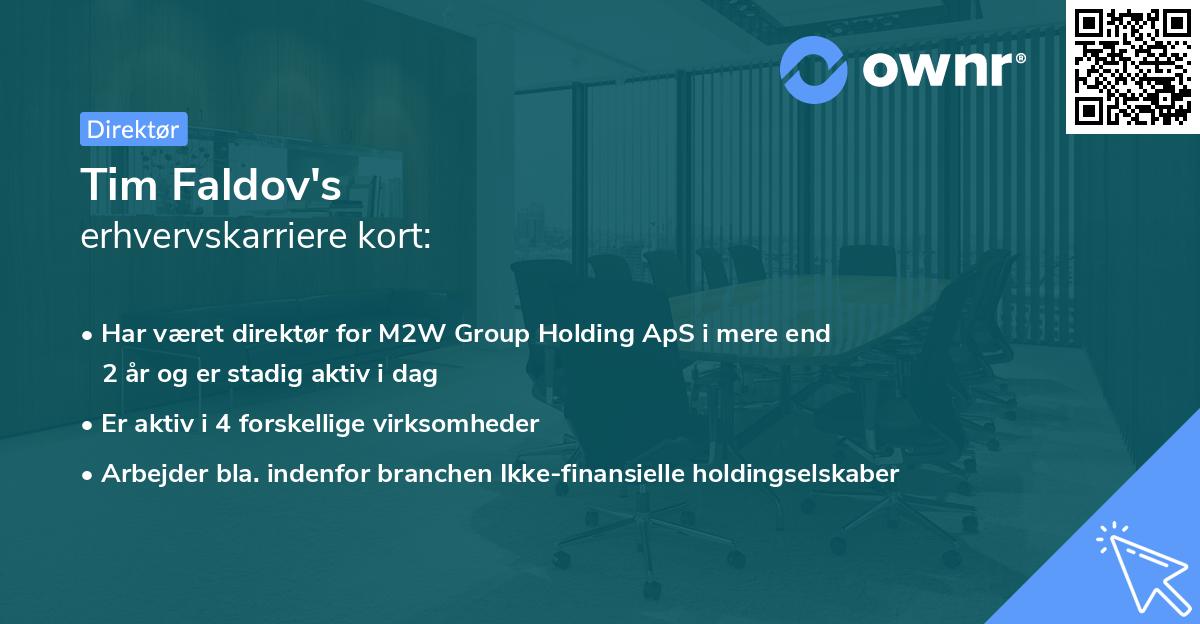 ownr®

Direktør

Tim Faldov's
erhvervskarriere kort:

• Har været direktør for M2W Group Holding ApS i mere end 2 år og er stadig aktiv i dag

• Er aktiv i 4 forskellige virksomheder

• Arbejder bla. indenfor branchen Ikke-finansielle holdingselskaber